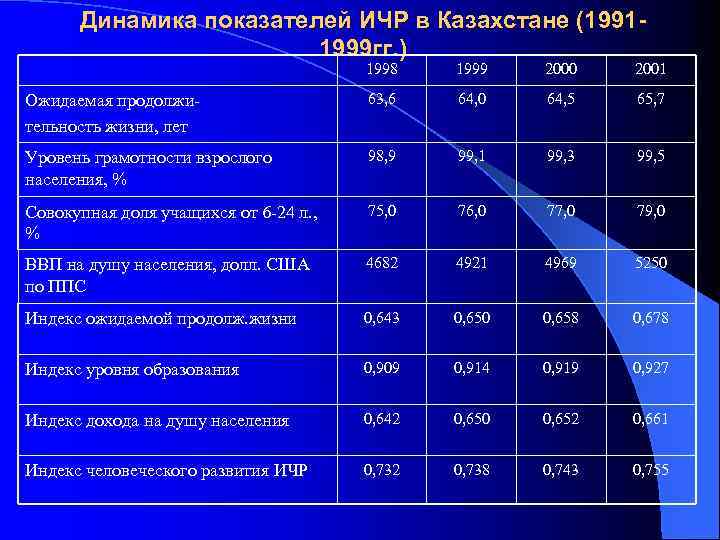 Динамика показателей ИЧР в Казахстане (1991-1999гг.)

| | 1998 | 1999 | 2000 | 2001 |
|---|---|---|---|---|
| Ожидаемая продолжительность жизни, лет | 63,6 | 64,0 | 64,5 | 65,7 |
| Уровень грамотности взрослого населения, % | 98,9 | 99,1 | 99,3 | 99,5 |
| Совокупная доля учащихся от 6-24 л., % | 75,0 | 76,0 | 77,0 | 79,0 |
| ВВП на душу населения, долл. США по ППС | 4682 | 4921 | 4969 | 5250 |
| Индекс ожидаемой продолж.жизни | 0,643 | 0,650 | 0,658 | 0,678 |
| Индекс уровня образования | 0,909 | 0,914 | 0,919 | 0,927 |
| Индекс дохода на душу населения | 0,642 | 0,650 | 0,652 | 0,661 |
| Индекс человеческого развития ИЧР | 0,732 | 0,738 | 0,743 | 0,755 |